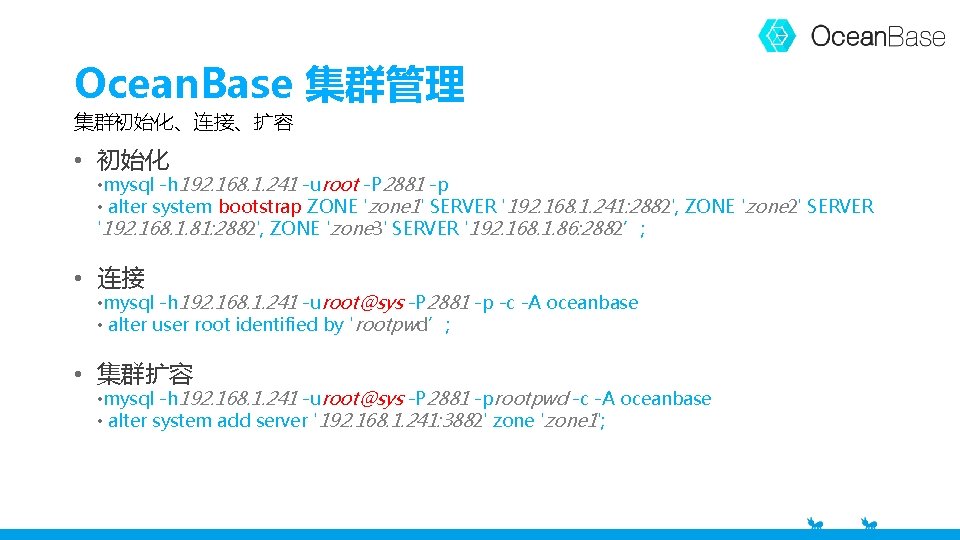 OceanBase

OceanBase 集群管理

集群初始化、连接、扩容

• 初始化

•mysql -h192.168.1.241 -uroot -P2881 -p

• alter system bootstrap ZONE 'zone1' SERVER '192.168.1.241:2882', ZONE 'zone2' SERVER '192.168.1.81:2882', ZONE 'zone3' SERVER '192.168.1.86:2882' ;

• 连接

•mysql -h192.168.1.241 -uroot@sys -P2881 -p -c -A oceanbase

• alter user root identified by 'rootpwd' ;

• 集群扩容

•mysql -h192.168.1.241 -uroot@sys -P2881 -prootpwd -c -A oceanbase

• alter system add server '192.168.1.241:3882' zone 'zone1';